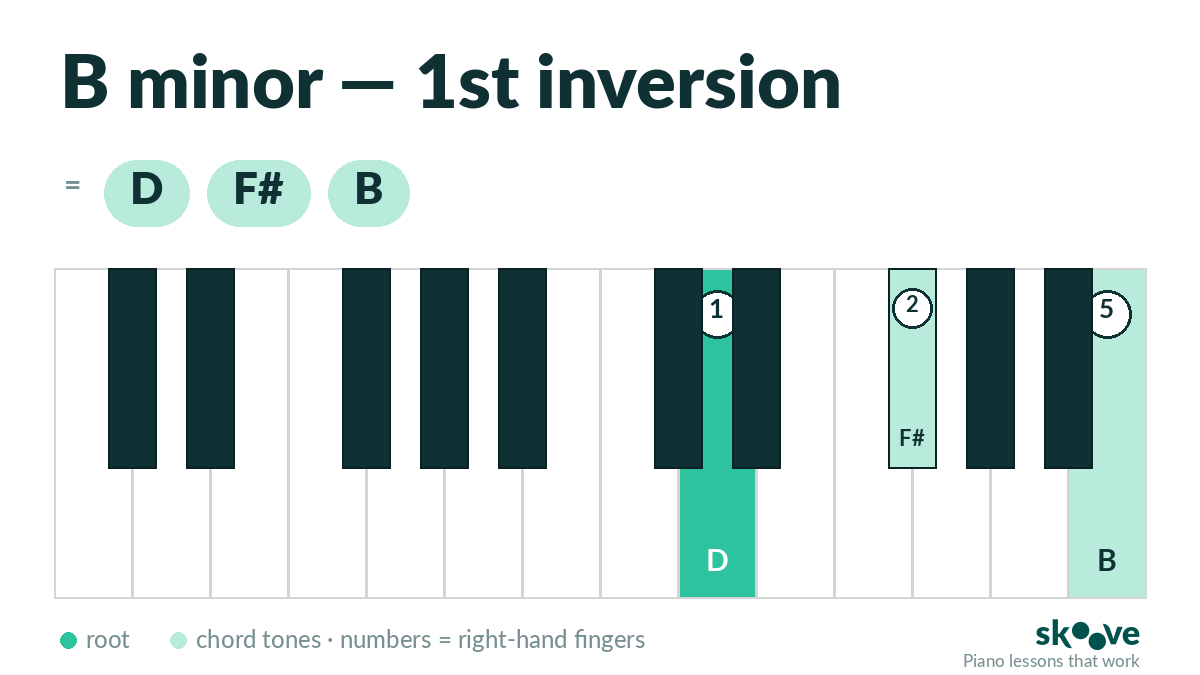 B minor — 1st inversion

= D F# B

1
2
5
F#
D
B

root   chord tones · numbers = right-hand fingers

skoove
Piano lessons that work